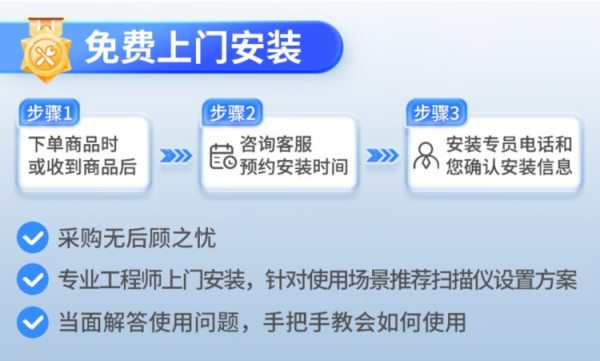 免费上门安装

步骤1
下单商品时
或收到商品后

步骤2
咨询客服
预约安装时间

步骤3
安装专员电话和
您确认安装信息

采购无后顾之忧

专业工程师上门安装，针对使用场景推荐扫描仪设置方案

当面解答使用问题，手把手教会如何使用